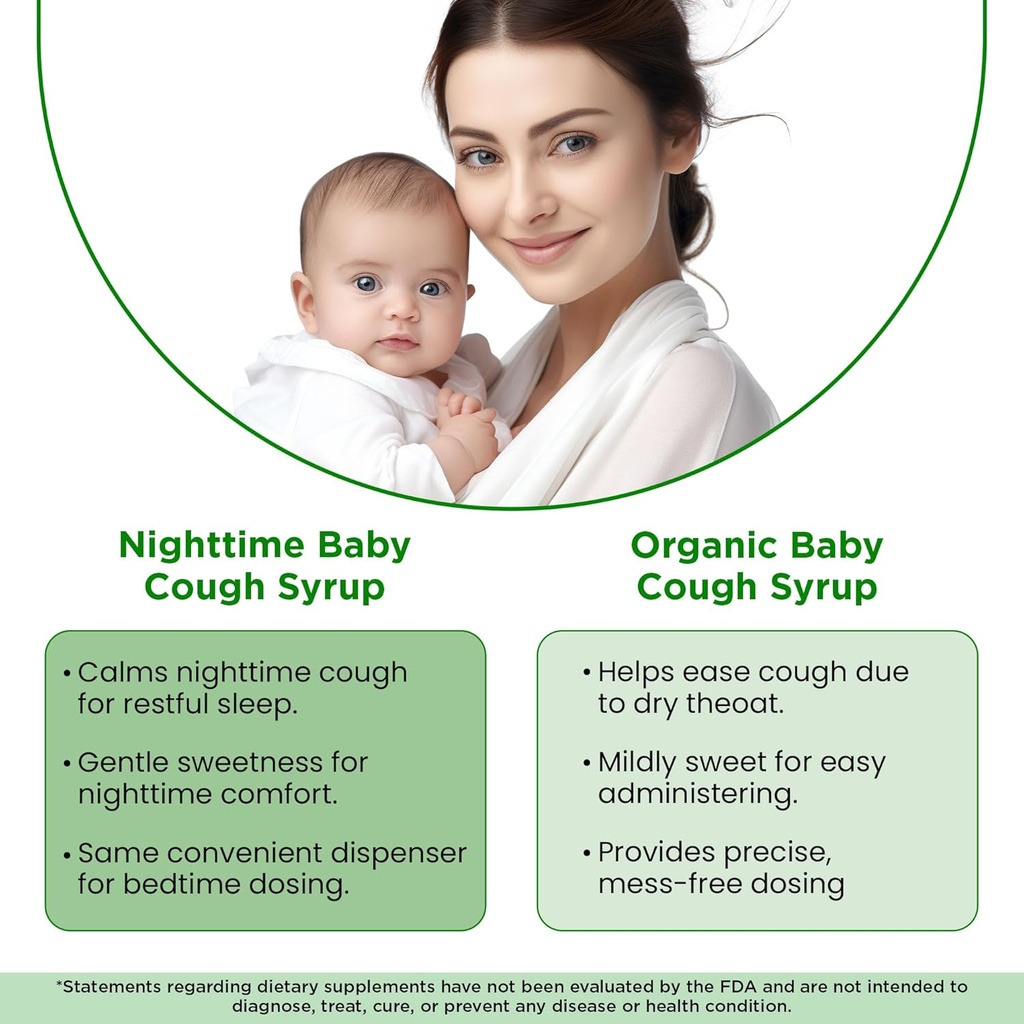 Nighttime Baby Cough Syrup

• Calms nighttime cough for restful sleep.

• Gentle sweetness for nighttime comfort.

• Same convenient dispenser for bedtime dosing.

Organic Baby Cough Syrup

• Helps ease cough due to dry theoat.

• Mildly sweet for easy administering.

• Provides precise, mess-free dosing

*Statements regarding dietary supplements have not been evaluated by the FDA and are not intended to diagnose, treat, cure, or prevent any disease or health condition.